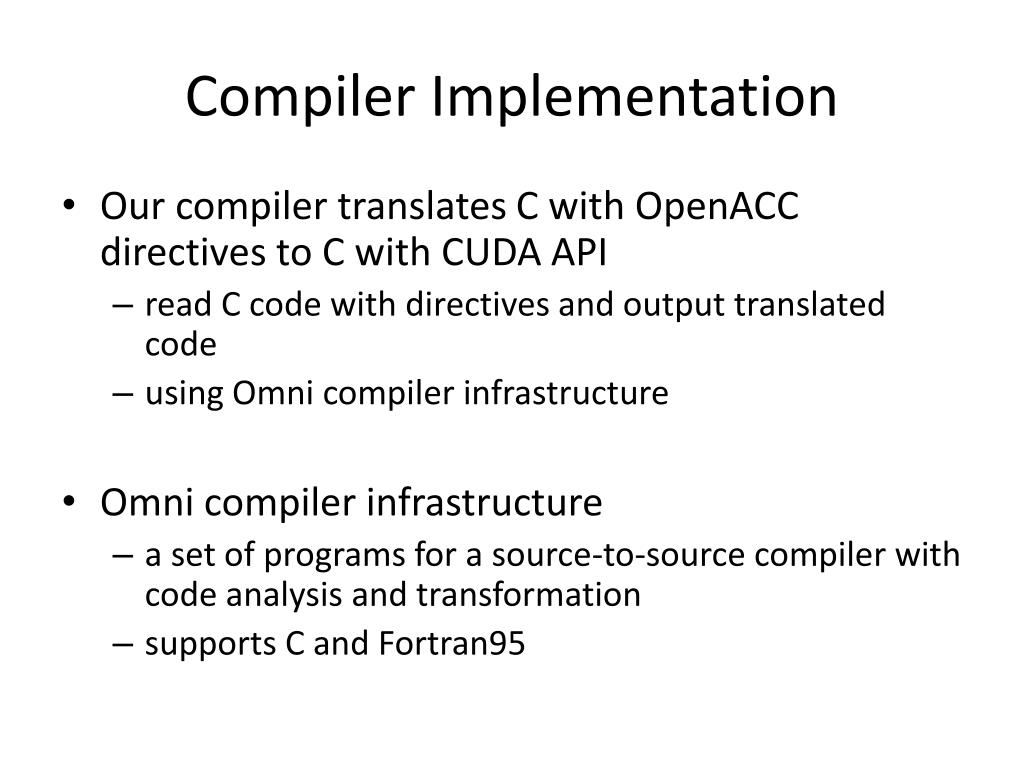 Compiler Implementation

• Our compiler translates C with OpenACC directives to C with CUDA API
– read C code with directives and output translated code
– using Omni compiler infrastructure

• Omni compiler infrastructure
– a set of programs for a source-to-source compiler with code analysis and transformation
– supports C and Fortran95